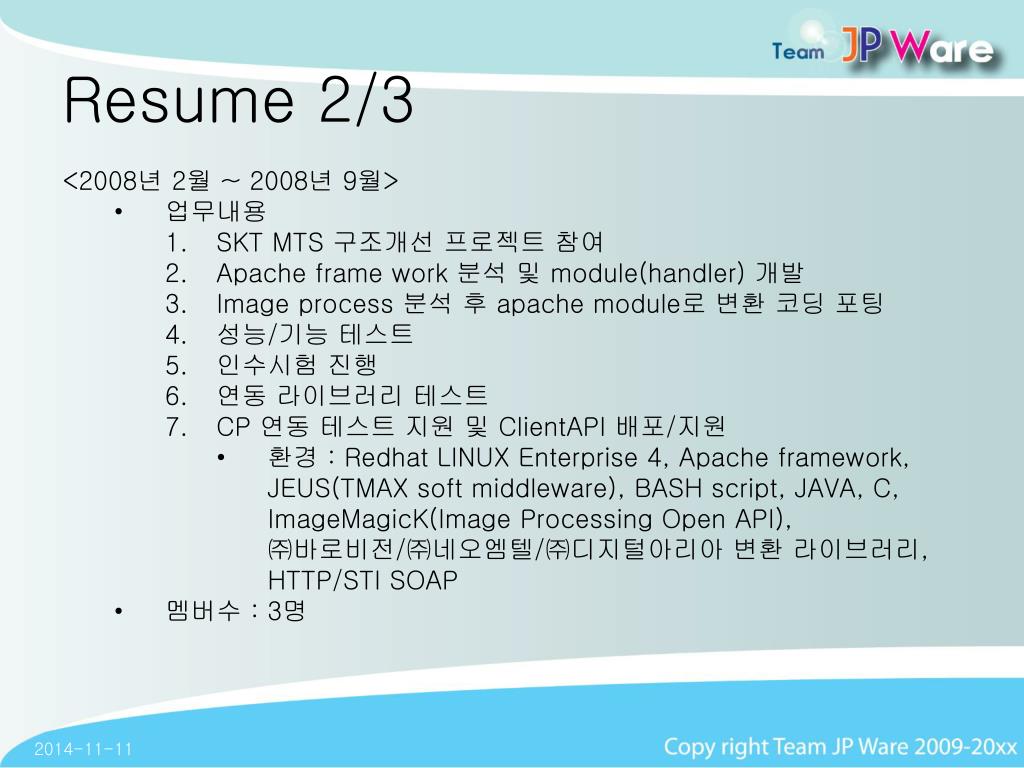 Team JP Ware

Resume 2/3

<2008년 2월 ~ 2008년 9월>

• 업무내용
1. SKT MTS 구조개선 프로젝트 참여
2. Apache frame work 분석 및 module(handler) 개발
3. Image process 분석 후 apache module로 변환 코딩 포팅
4. 성능/기능 테스트
5. 인수시험 진행
6. 연동 라이브러리 테스트
7. CP 연동 테스트 지원 및 ClientAPI 배포/지원
• 환경 : Redhat LINUX Enterprise 4, Apache framework, JEUS(TMAX soft middleware), BASH script, JAVA, C, ImageMagicK(Image Processing Open API), ㈜바로비전/㈜네오엠텔/㈜디지털아리아 변환 라이브러리, HTTP/STI SOAP
• 멤버수 : 3명

2014-11-11

Copy right Team JP Ware 2009-20xx